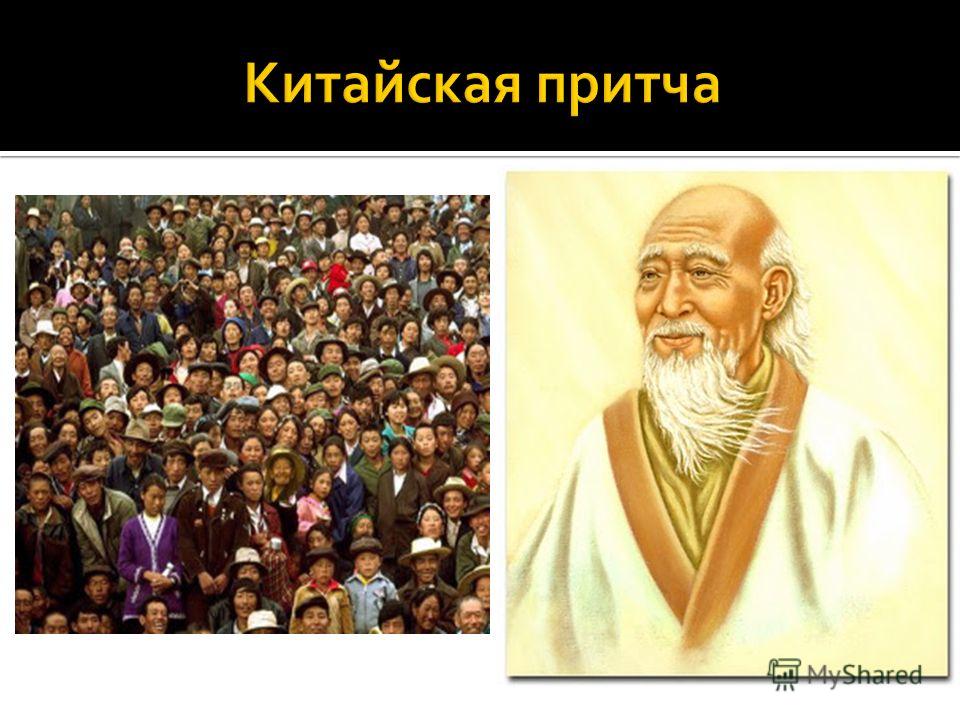 Китайская притча

MyShared